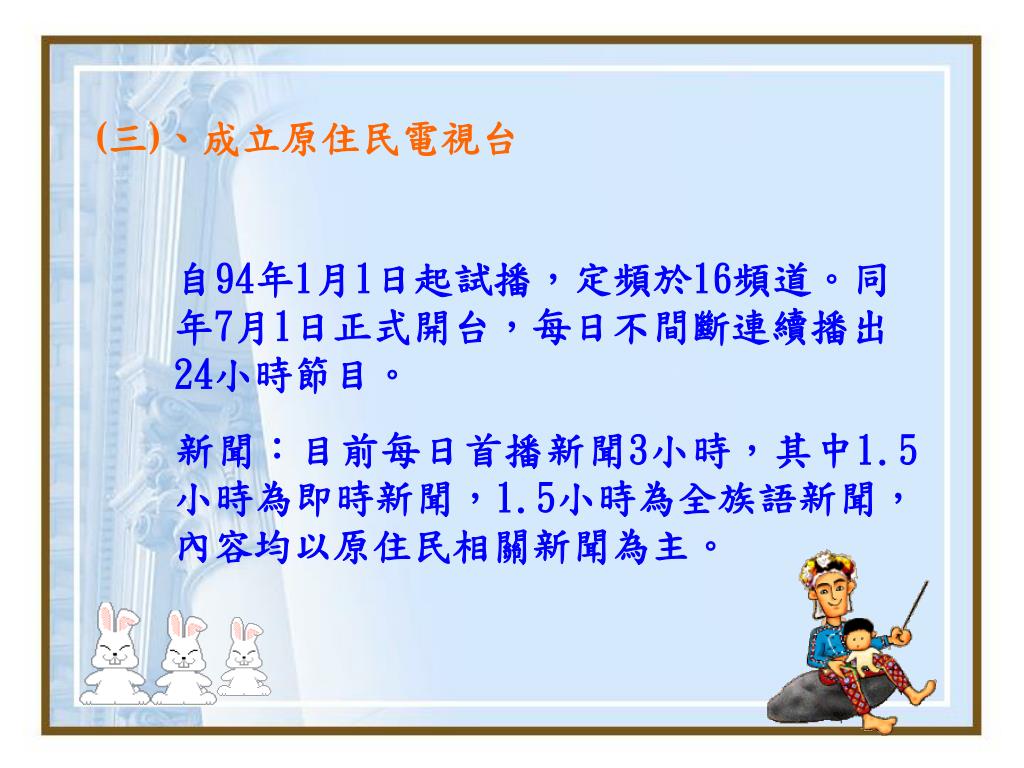 (三)、成立原住民電視台

自94年1月1日起試播，定頻於16頻道。同年7月1日正式開台，每日不間斷連續播出24小時節目。

新聞：目前每日首播新聞3小時，其中1.5小時為即時新聞，1.5小時為全族語新聞，內容均以原住民相關新聞為主。